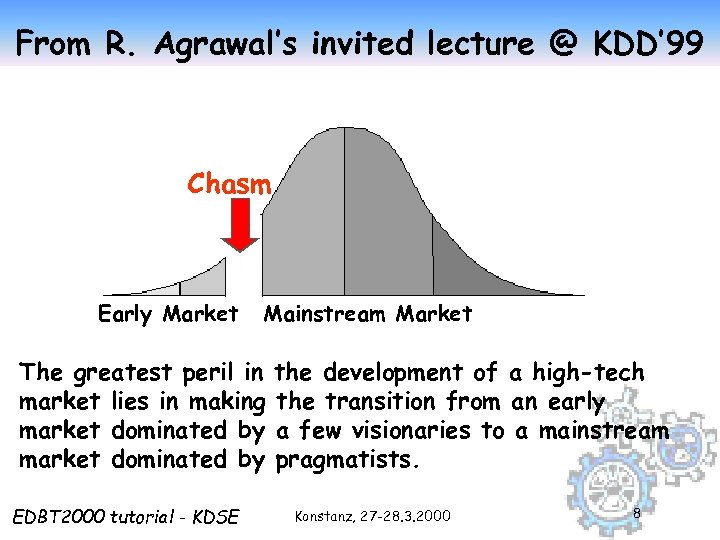 From R. Agrawal's invited lecture @ KDD'99

Chasm

Early Market Mainstream Market

The greatest peril in the development of a high-tech market lies in making the transition from an early market dominated by a few visionaries to a mainstream market dominated by pragmatists.

EDBT2000 tutorial - KDSE Konstanz, 27-28.3.2000 8